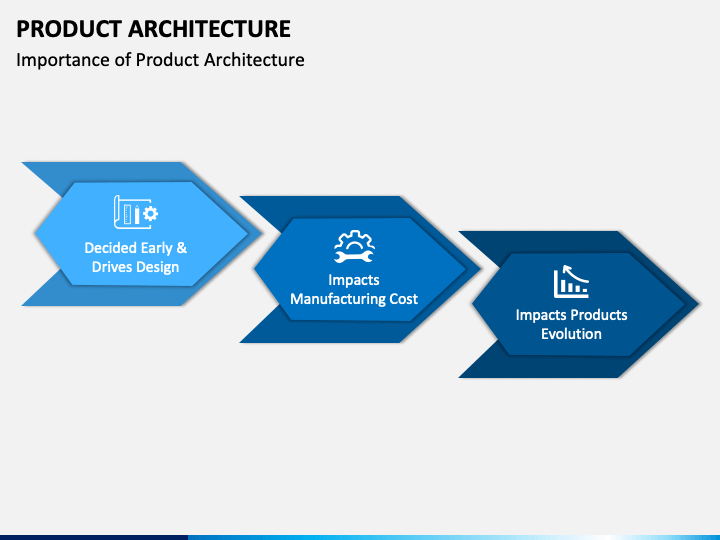 PRODUCT ARCHITECTURE

Importance of Product Architecture

Decided Early & Drives Design

Impacts Manufacturing Cost

Impacts Products Evolution